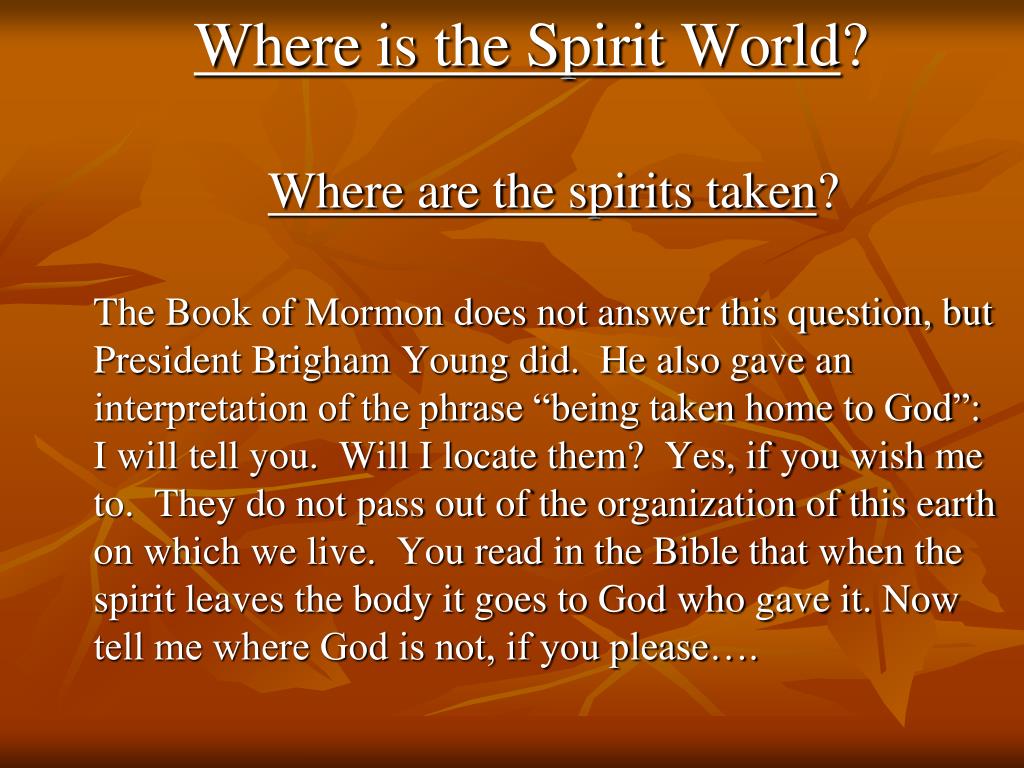 Where is the Spirit World?

Where are the spirits taken?

The Book of Mormon does not answer this question, but President Brigham Young did. He also gave an interpretation of the phrase “being taken home to God”: I will tell you. Will I locate them? Yes, if you wish me to. They do not pass out of the organization of this earth on which we live. You read in the Bible that when the spirit leaves the body it goes to God who gave it. Now tell me where God is not, if you please….